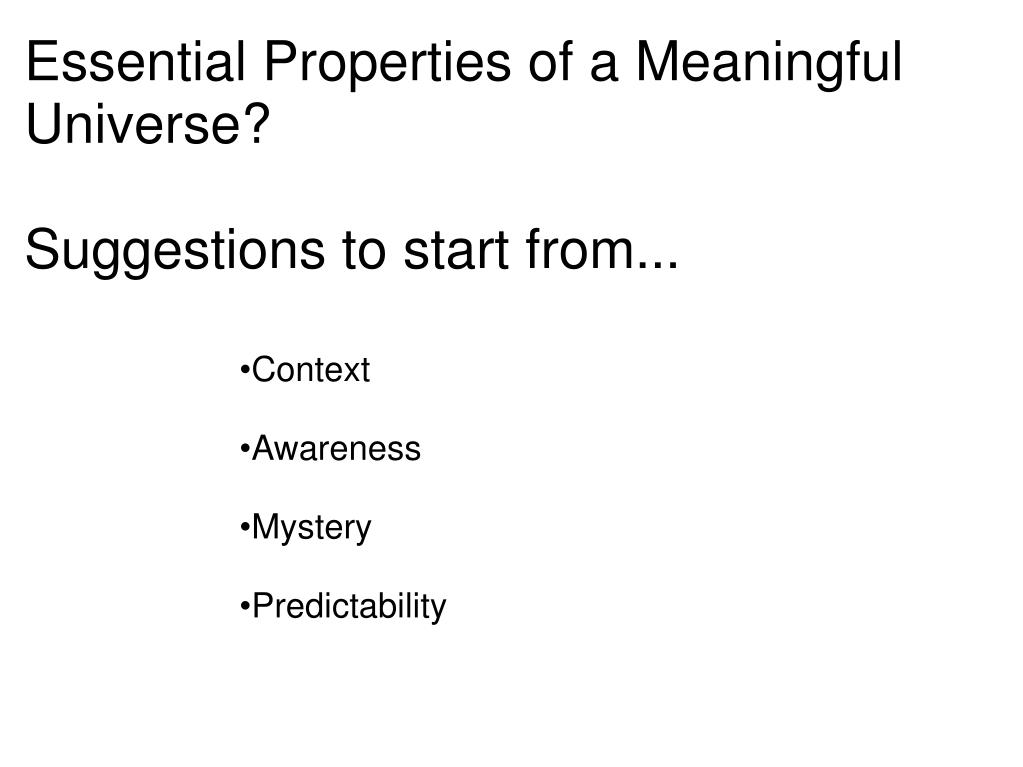 Essential Properties of a Meaningful Universe?

Suggestions to start from...

•Context

•Awareness

•Mystery

•Predictability